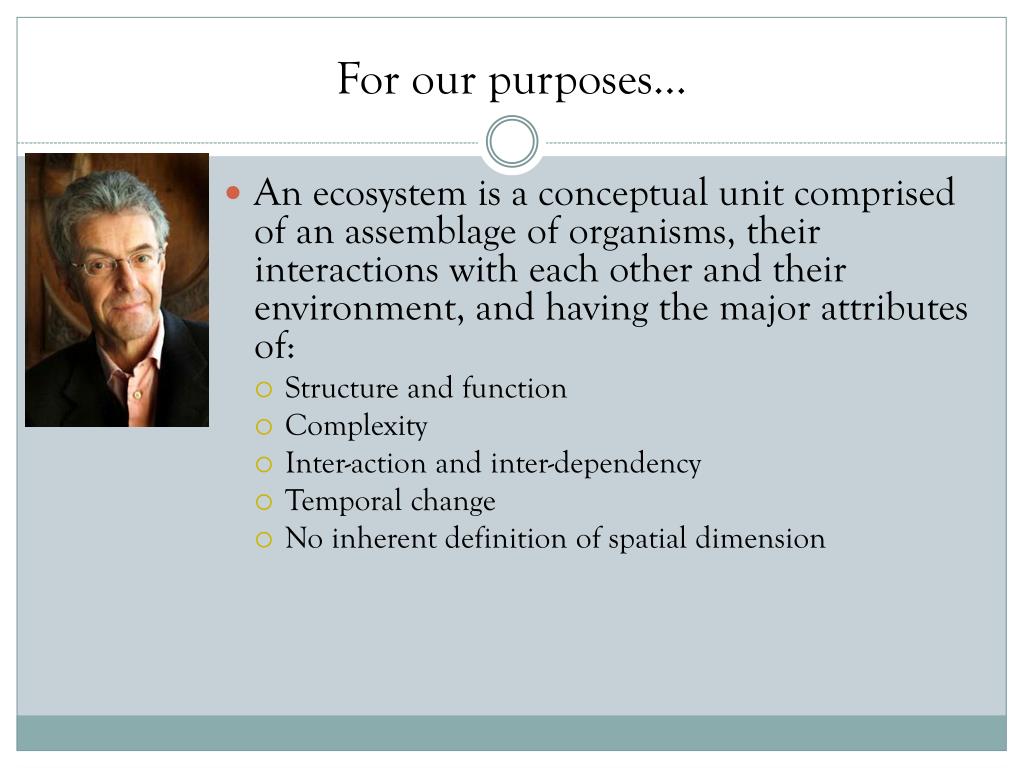 For our purposes…

• An ecosystem is a conceptual unit comprised of an assemblage of organisms, their interactions with each other and their environment, and having the major attributes of:

• Structure and function
• Complexity
• Inter-action and inter-dependency
• Temporal change
• No inherent definition of spatial dimension